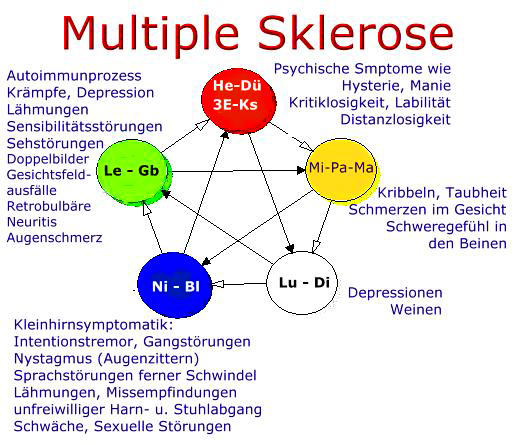 Multiple Sklerose

Autoimmunprozess
Krämpfe, Depression
Lähmungen
Sensibilitätsstörungen
Sehstörungen
Doppelbilder
Gesichtsfeldausfälle
Retrobulbäre
Neuritis
Augenschmerz

He-Dü
3E-Ks

Psychische Smptome wie
Hysterie, Manie
Kritiklosigkeit, Labilität
Distanzlosigkeit

Le - Gb

Mi-Pa-Ma

Kribbeln, Taubheit
Schmerzen im Gesicht
Schweregefühl in
den Beinen

Ni - Bl

Lu - Di

Depressionen
Weinen

Kleinhirnsymptomatik:
Intentionstremor, Gangstörungen
Nystagmus (Augenzittern)
Sprachstörungen ferner Schwindel
Lähmungen, Missempfindungen
unfreiwilliger Harn- u. Stuhlabgang
Schwäche, Sexuelle Störungen